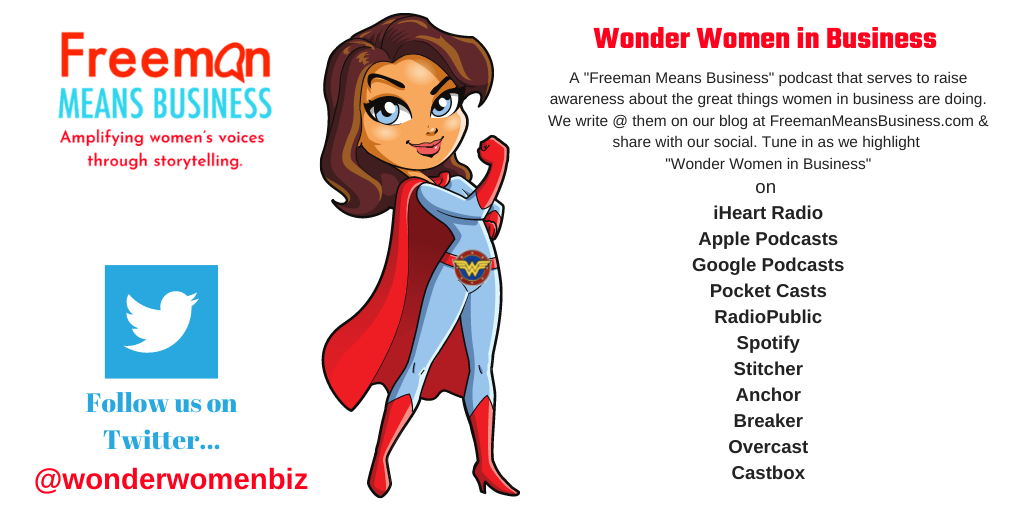 Freeman
MEANS BUSINESS
Amplifying women's voices through storytelling.

Follow us on Twitter...
@wonderwomenbiz

Wonder Women in Business

A "Freeman Means Business" podcast that serves to raise awareness about the great things women in business are doing. We write @ them on our blog at FreemanMeansBusiness.com & share with our social. Tune in as we highlight "Wonder Women in Business"

on
iHeart Radio
Apple Podcasts
Google Podcasts
Pocket Casts
RadioPublic
Spotify
Stitcher
Anchor
Breaker
Overcast
Castbox